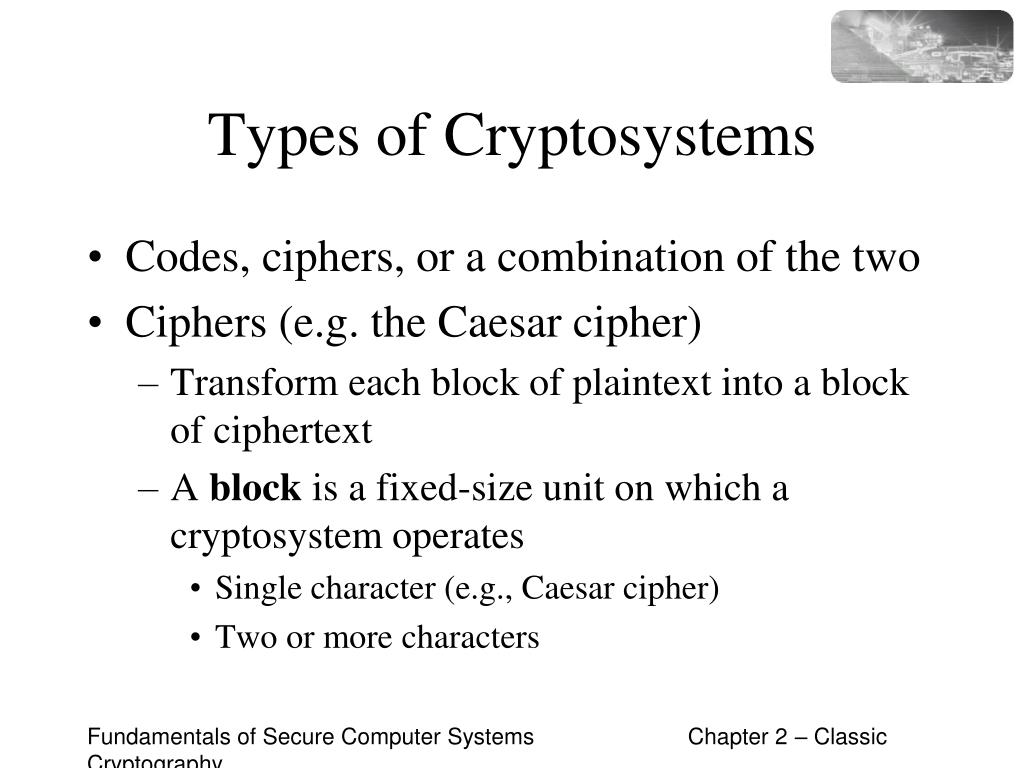 Types of Cryptosystems

• Codes, ciphers, or a combination of the two
• Ciphers (e.g. the Caesar cipher)
– Transform each block of plaintext into a block of ciphertext
– A **block** is a fixed-size unit on which a cryptosystem operates
• Single character (e.g., Caesar cipher)
• Two or more characters

Fundamentals of Secure Computer Systems Chapter 2 – Classic Cryptography